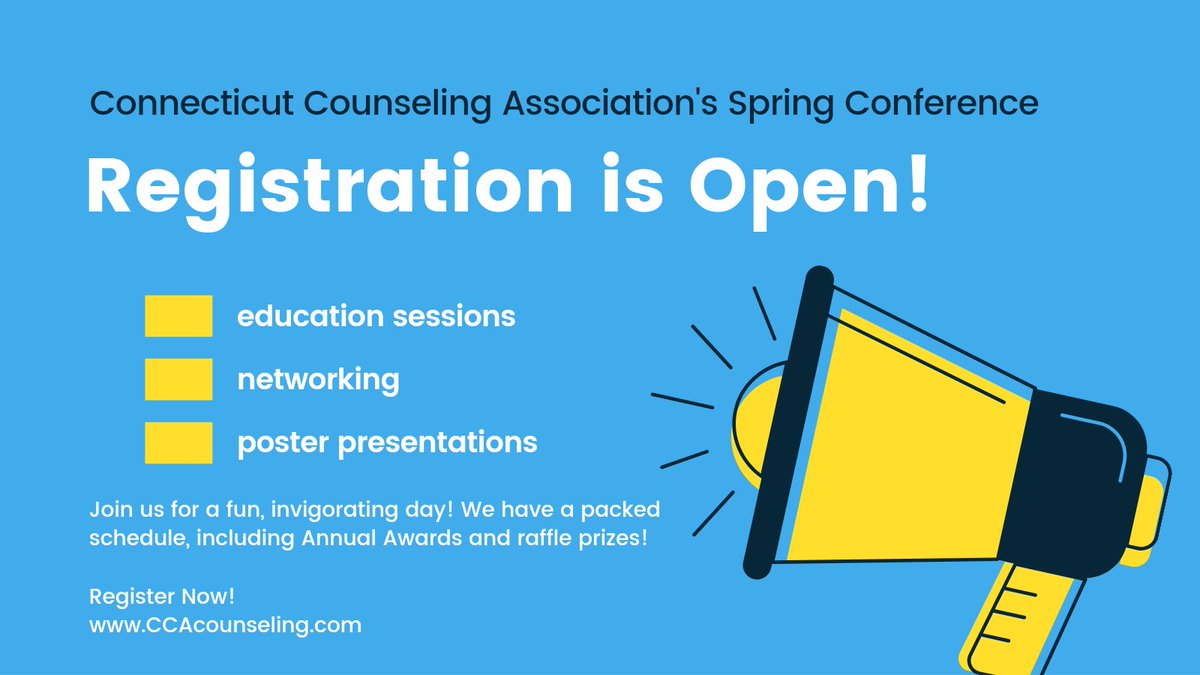 Connecticut Counseling Association's Spring Conference

Registration is Open!

education sessions

networking

poster presentations

Join us for a fun, invigorating day! We have a packed schedule, including Annual Awards and raffle prizes!

Register Now!
www.CCAcounseling.com